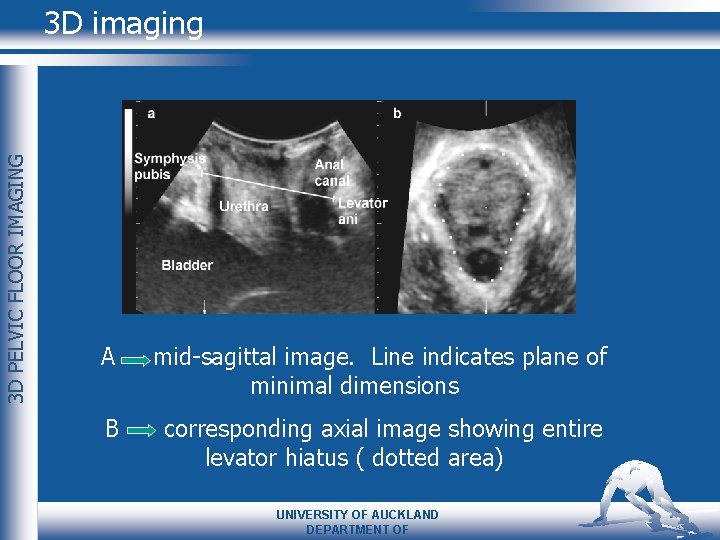 3D imaging

3D PELVIC FLOOR IMAGING

a

Symphysis pubis

Anal canal

Urethra

Levator ani

Bladder

b

A mid-sagittal image. Line indicates plane of minimal dimensions

B corresponding axial image showing entire levator hiatus ( dotted area)

UNIVERSITY OF AUCKLAND
DEPARTMENT OF